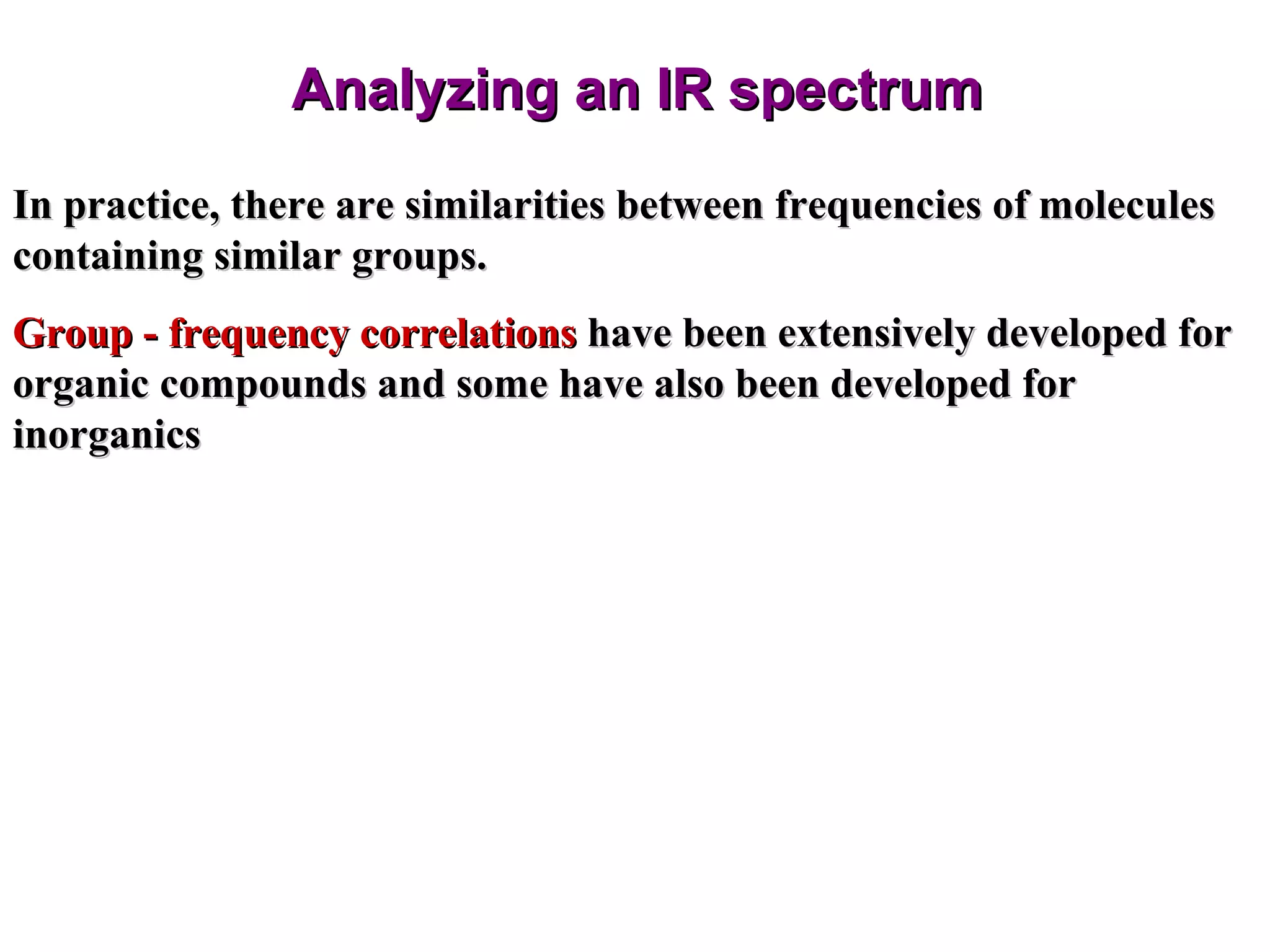 Analyzing an IR spectrum

In practice, there are similarities between frequencies of molecules containing similar groups.

Group - frequency correlations have been extensively developed for organic compounds and some have also been developed for inorganics